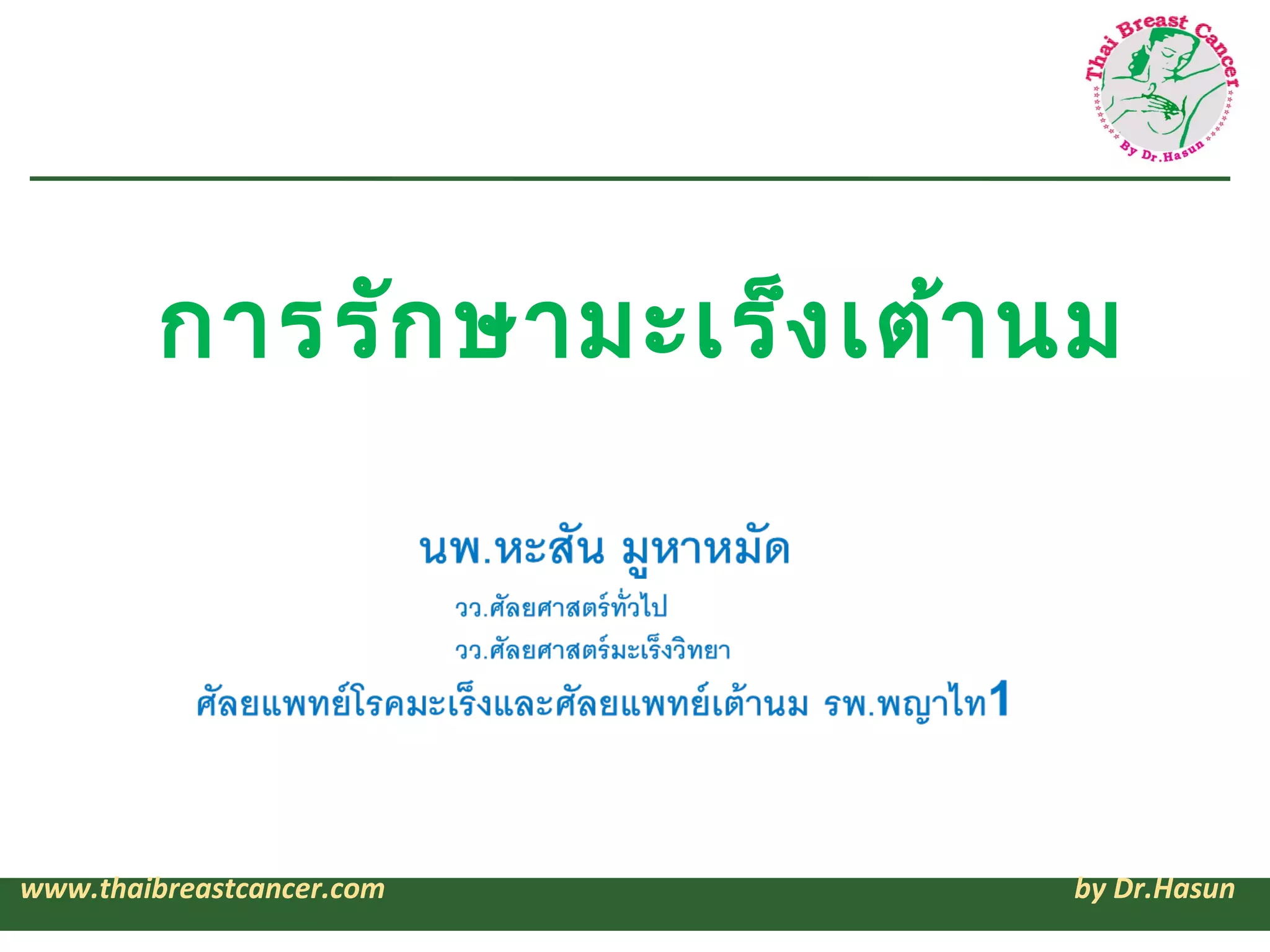 Thai Breast Cancer
By Dr.Hasun

การรักษามะเร็งเต้านม

นพ.หะสัน มูหาหมัด

วว.ศัลยศาสตร์ทั่วไป

วว.ศัลยศาสตร์มะเร็งวิทยา

ศัลยแพทย์โรคมะเร็งและศัลยแพทย์เต้านม รพ.พญาไท1

www.thaibreastcancer.com

by Dr.Hasun